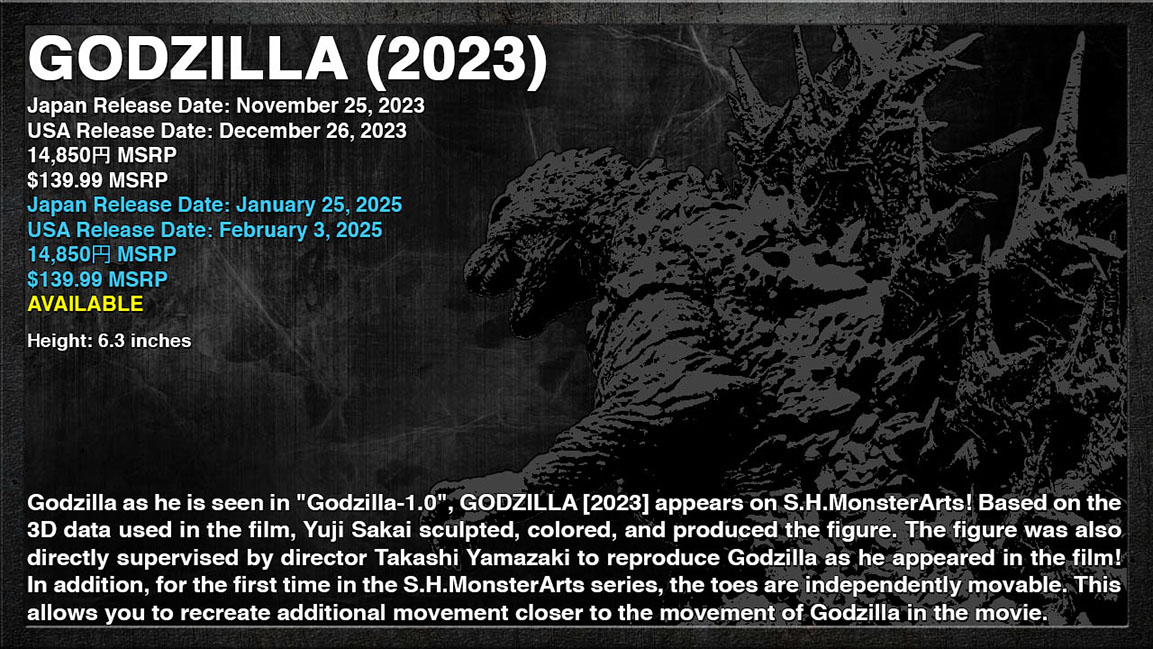 GODZILLA (2023)

Japan Release Date: November 25, 2023
USA Release Date: December 26, 2023
14,850円 MSRP
$139.99 MSRP
Japan Release Date: January 25, 2025
USA Release Date: February 3, 2025
14,850円 MSRP
$139.99 MSRP
AVAILABLE

Height: 6.3 inches

Godzilla as he is seen in "Godzilla-1.0", GODZILLA [2023] appears on S.H.MonsterArts! Based on the 3D data used in the film, Yuji Sakai sculpted, colored, and produced the figure. The figure was also directly supervised by director Takashi Yamazaki to reproduce Godzilla as he appeared in the film! In addition, for the first time in the S.H.MonsterArts series, the toes are independently movable. This allows you to recreate additional movement closer to the movement of Godzilla in the movie.